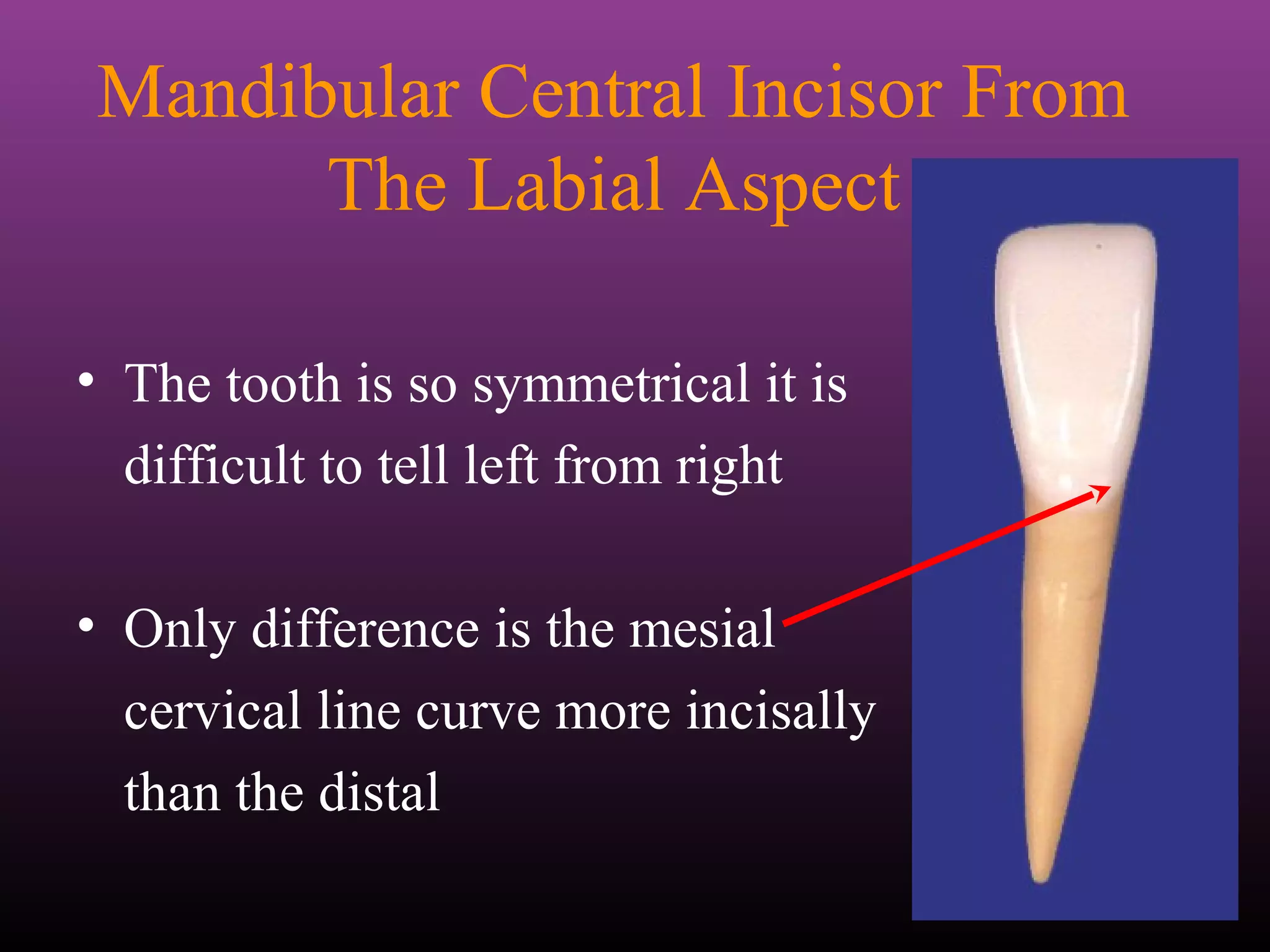 Mandibular Central Incisor From The Labial Aspect

• The tooth is so symmetrical it is difficult to tell left from right

• Only difference is the mesial cervical line curve more incisally than the distal